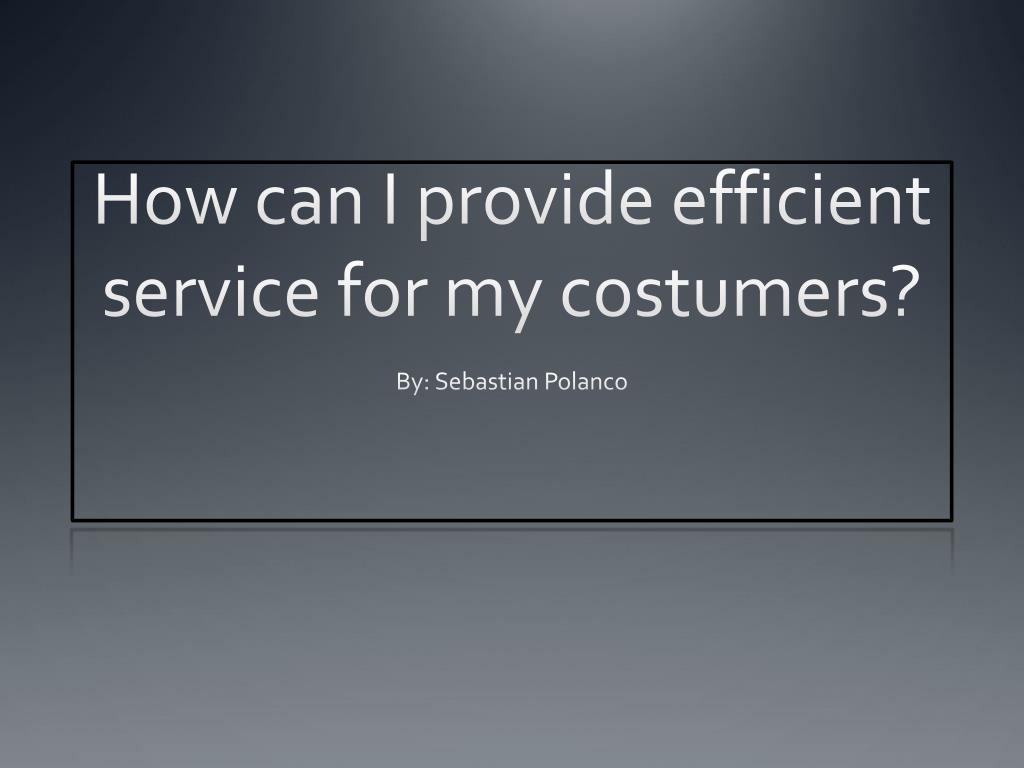 How can I provide efficient service for my costumers?

By: Sebastian Polanco